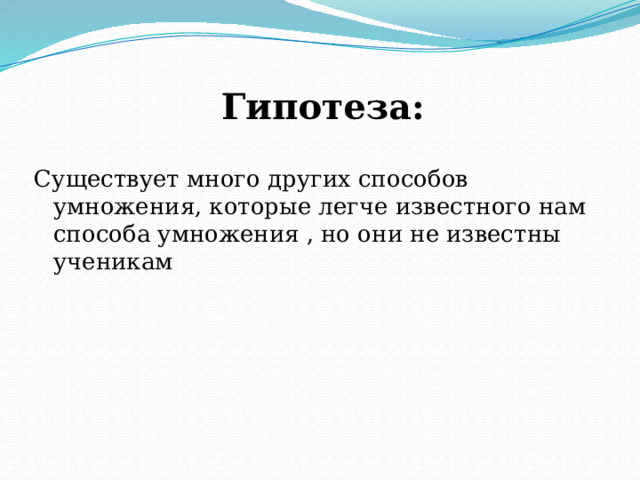 Гипотеза:

Существует много других способов умножения, которые легче известного нам способа умножения , но они не известны ученикам